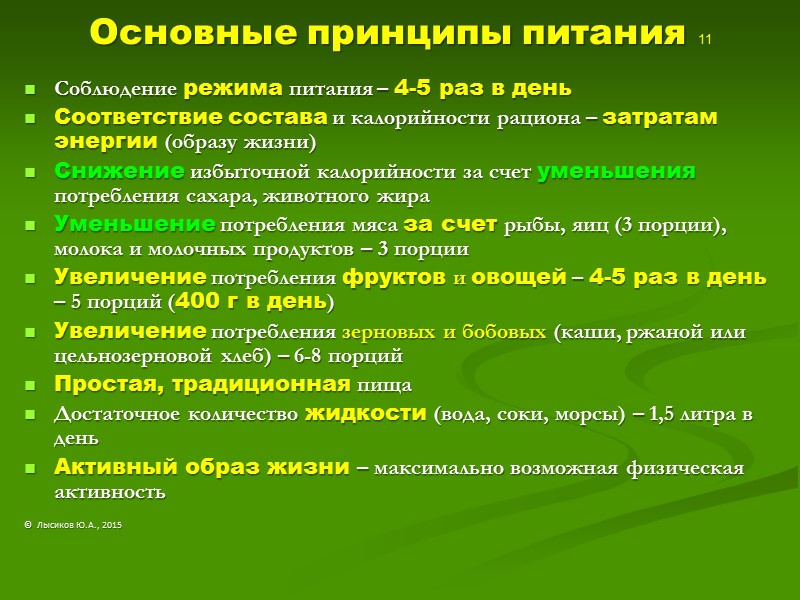 Основные принципы питания 11

- Соблюдение режима питания – 4-5 раз в день
- Соответствие состава и калорийности рациона – затратам энергии (образу жизни)
- Снижение избыточной калорийности за счет уменьшения потребления сахара, животного жира
- Уменьшение потребления мяса за счет рыбы, яиц (3 порции), молока и молочных продуктов – 3 порции
- Увеличение потребления фруктов и овощей – 4-5 раз в день – 5 порций (400 г в день)
- Увеличение потребления зерновых и бобовых (каши, ржаной или цельнозерновой хлеб) – 6-8 порций
- Простая, традиционная пища
- Достаточное количество жидкости (вода, соки, морсы) – 1,5 литра в день
- Активный образ жизни – максимально возможная физическая активность

© Лысиков Ю.А., 2015